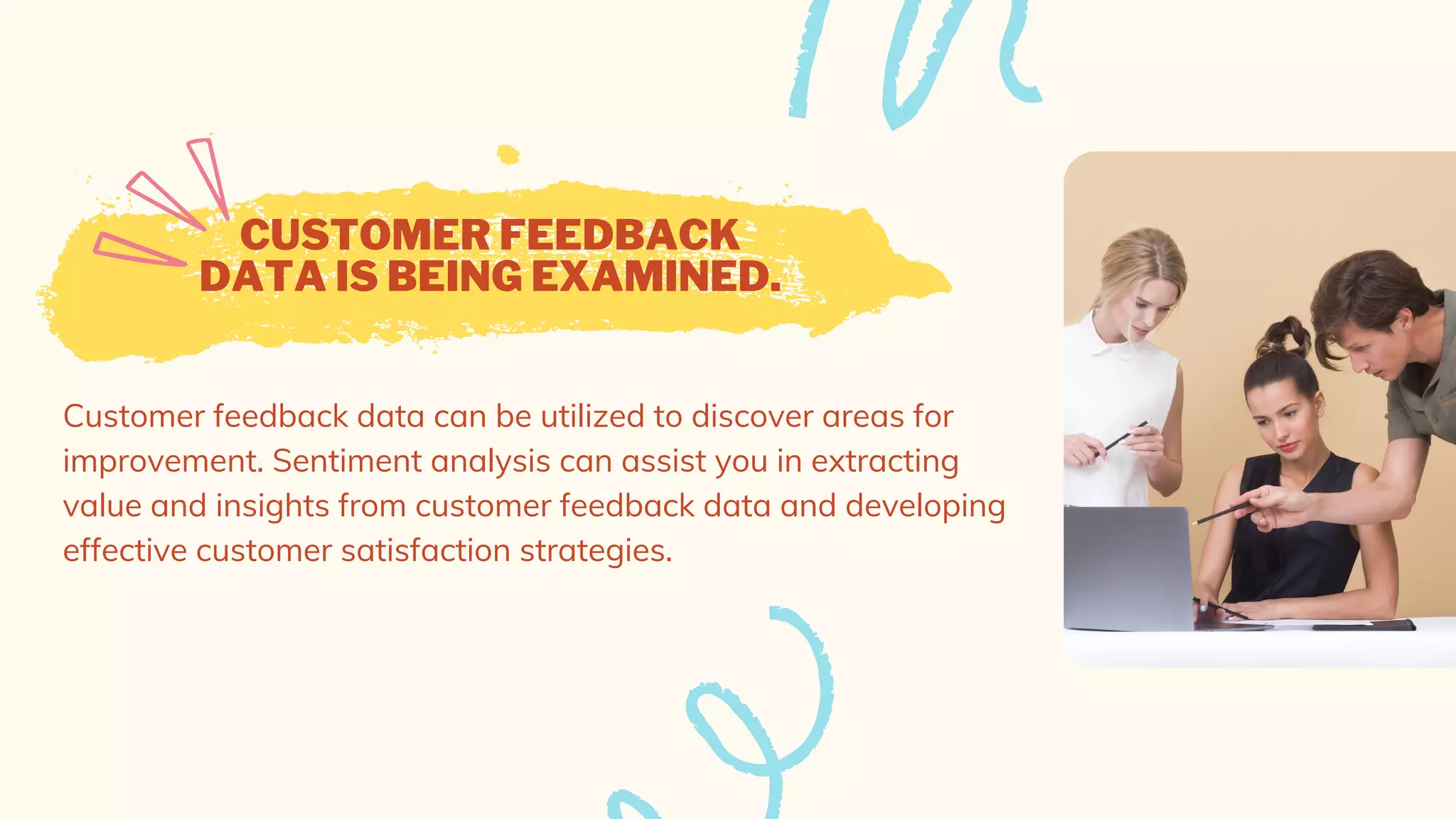 CUSTOMER FEEDBACK DATA IS BEING EXAMINED.

Customer feedback data can be utilized to discover areas for improvement. Sentiment analysis can assist you in extracting value and insights from customer feedback data and developing effective customer satisfaction strategies.